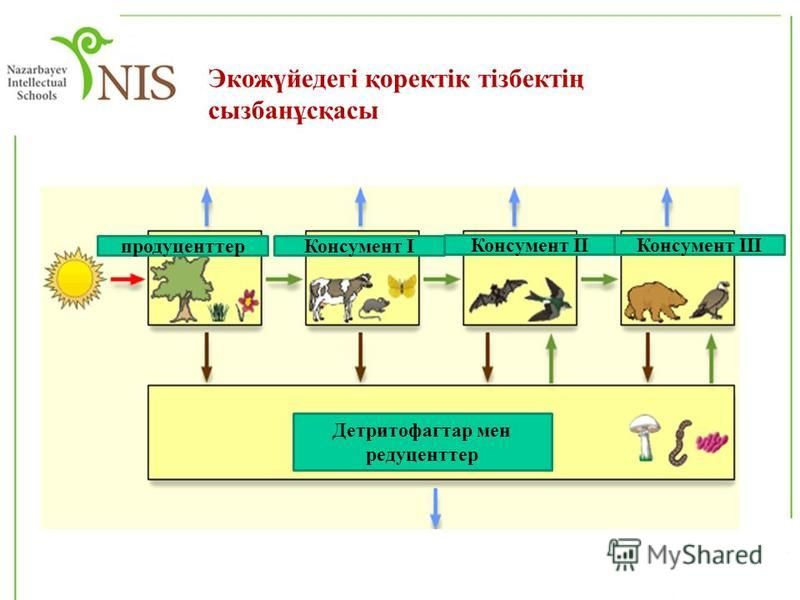 Nazarbayev Intellectual Schools NIS

Экожүйедегі қоректік тізбектің сызбанұсқасы

продуценттер

Консумент I

Консумент II

Консумент III

Детритофагтар мен редуценттер

MyShared